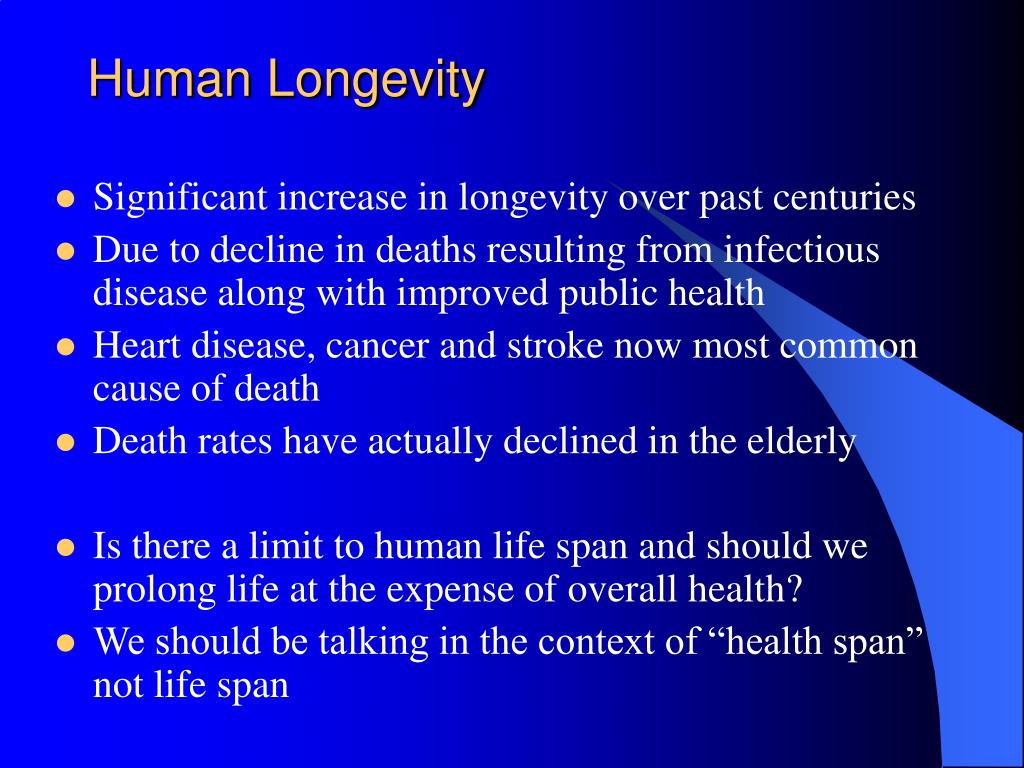 Human Longevity

- Significant increase in longevity over past centuries
- Due to decline in deaths resulting from infectious disease along with improved public health
- Heart disease, cancer and stroke now most common cause of death
- Death rates have actually declined in the elderly

- Is there a limit to human life span and should we prolong life at the expense of overall health?
- We should be talking in the context of “health span” not life span